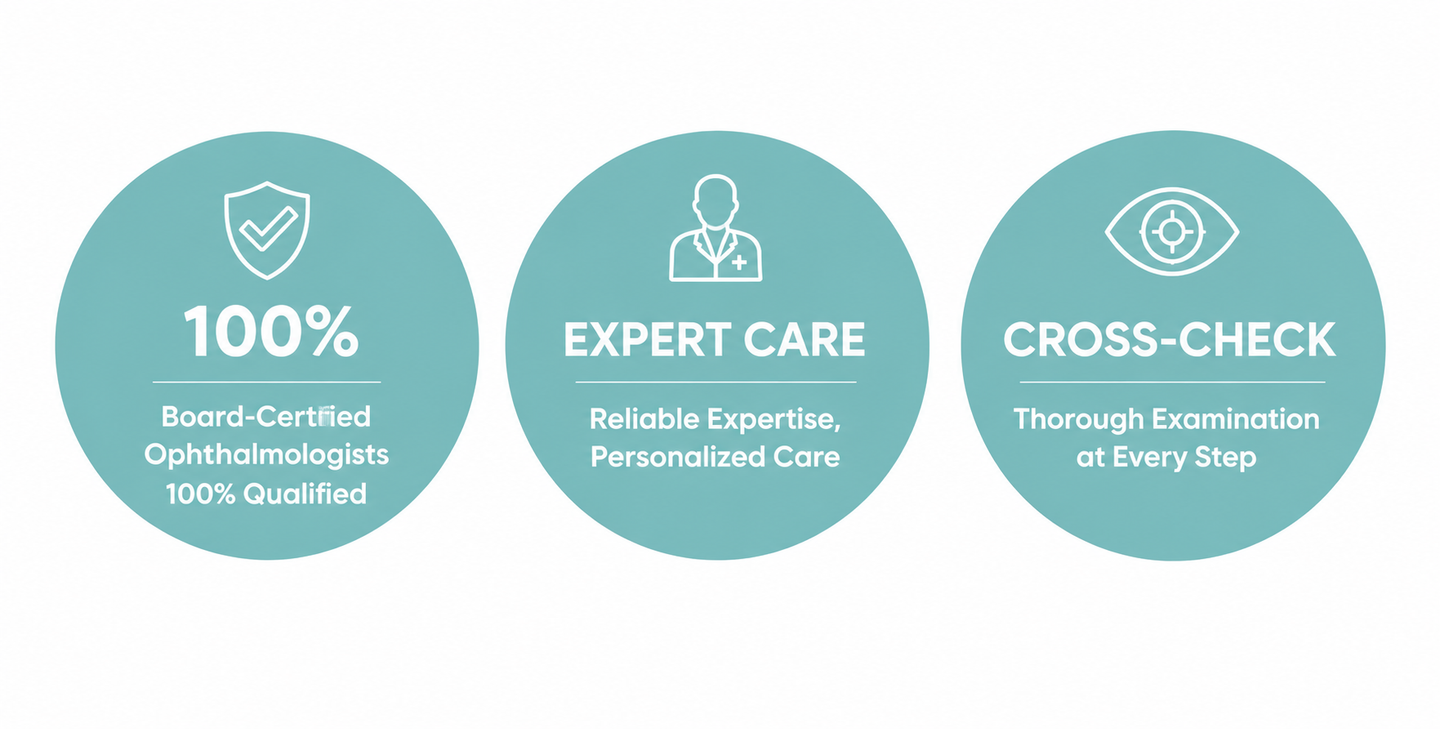 100%

Board-Certified Ophthalmologists 100% Qualified

EXPERT CARE

Reliable Expertise, Personalized Care

CROSS-CHECK

Thorough Examination at Every Step